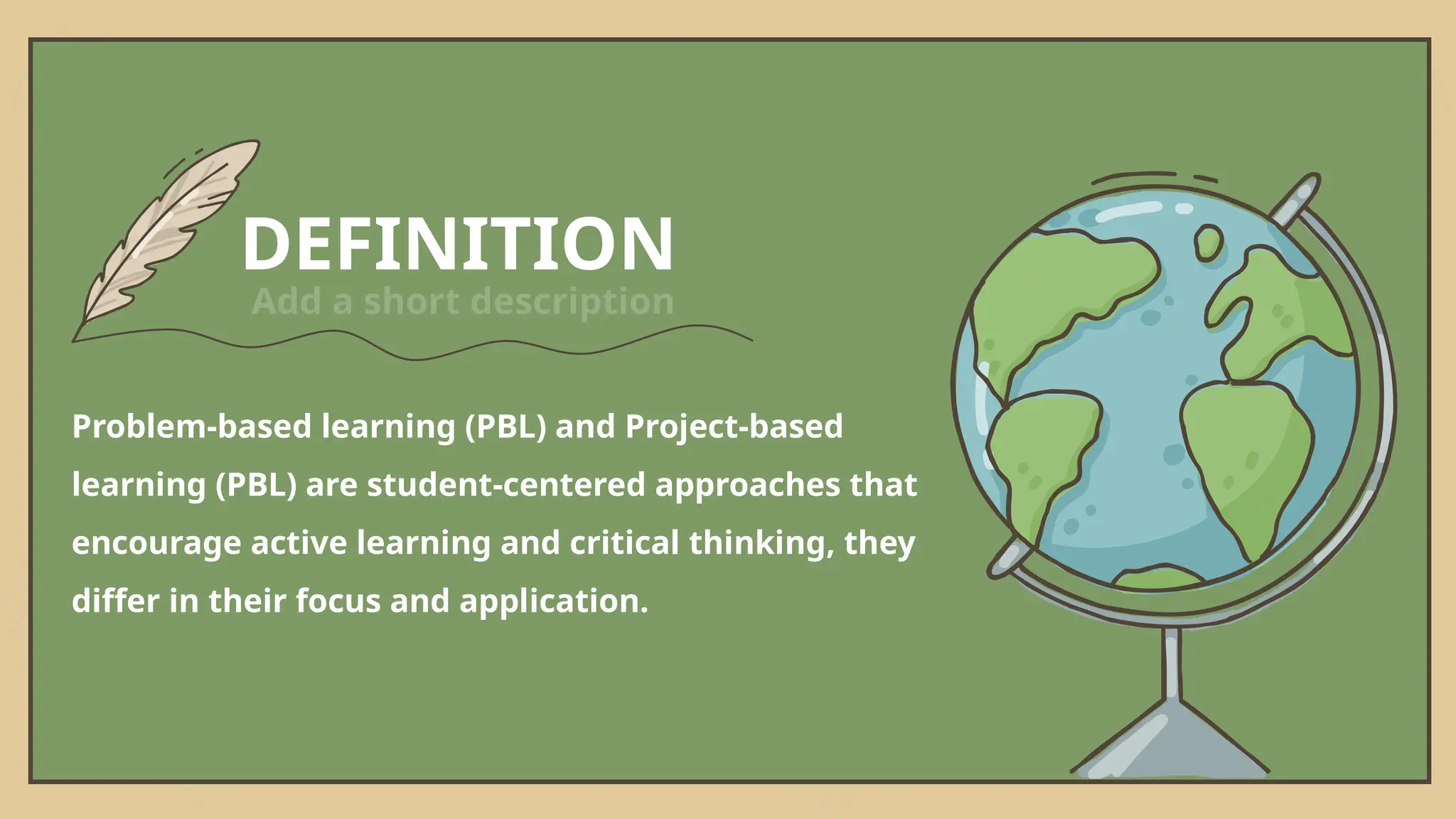 DEFINITION

Add a short description

Problem-based learning (PBL) and Project-based learning (PBL) are student-centered approaches that encourage active learning and critical thinking, they differ in their focus and application.